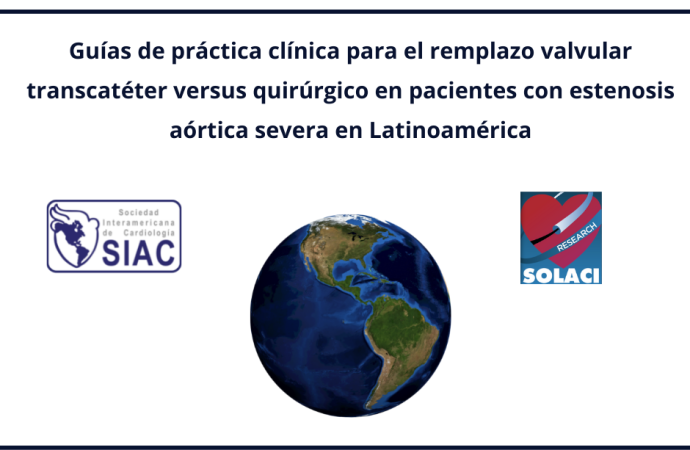 Guías de práctica clínica para el remplazo valvular transcatéter versus quirúrgico en pacientes con estenosis aórtica severa en Latinoamérica

Sociedad Interamericana de Cardiología
SIAC

RESEARCH
SOLACI